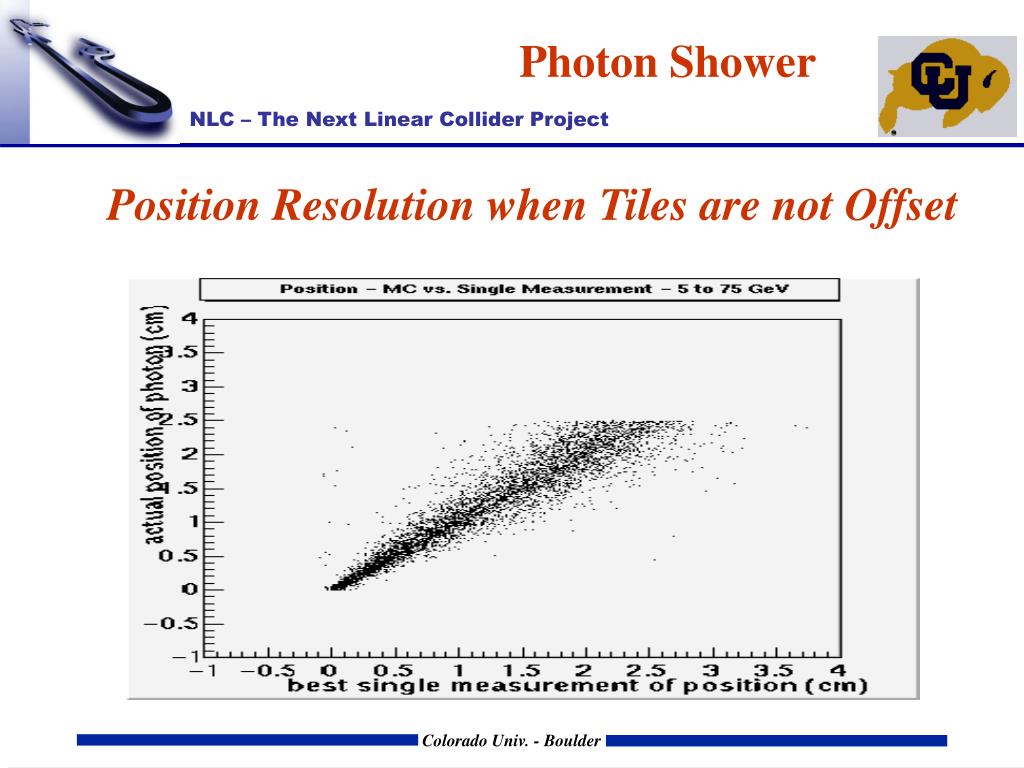 Photon Shower

NLC – The Next Linear Collider Project

CU

Position Resolution when Tiles are not Offset

Position – MC vs. Single Measurement – 5 to 75 GeV

actual position of photon (cm)

4
3.5
3
2.5
2
1.5
1
0.5
0
−0.5
−1

−1 −0.5 0 0.5 1 1.5 2 2.5 3 3.5 4

best single measurement of position (cm)

Colorado Univ. - Boulder